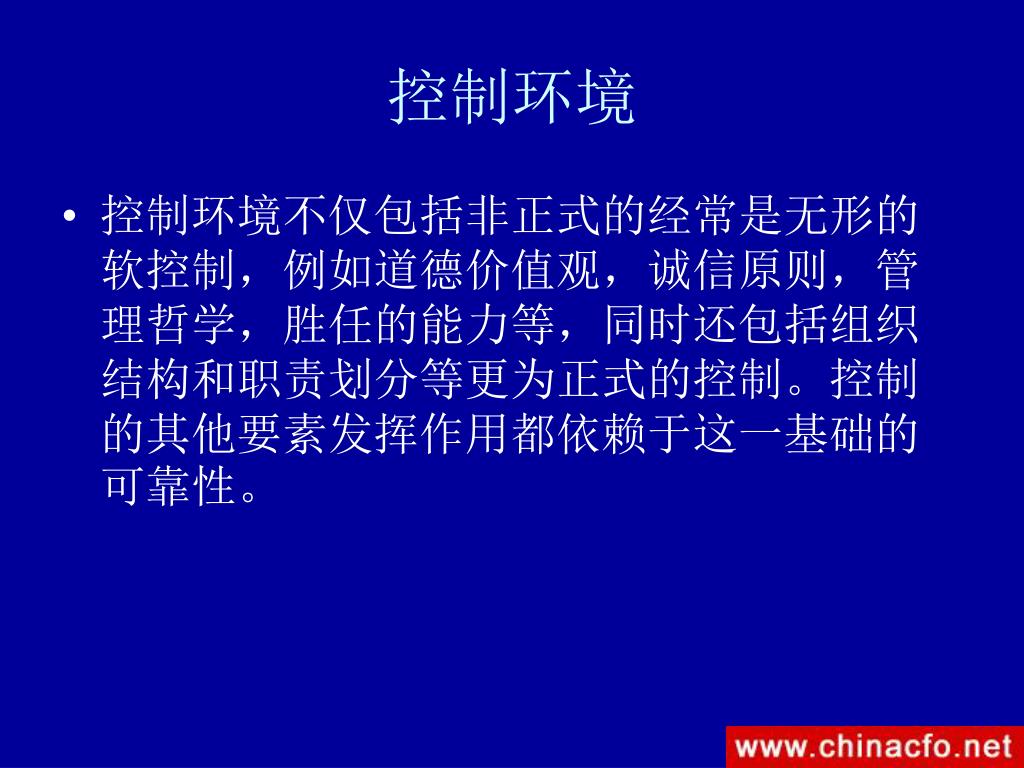 控制环境

• 控制环境不仅包括非正式的经常是无形的软控制，例如道德价值观，诚信原则，管理哲学，胜任的能力等，同时还包括组织结构和职责划分等更为正式的控制。控制的其他要素发挥作用都依赖于这一基础的可靠性。

www.chinacfo.net